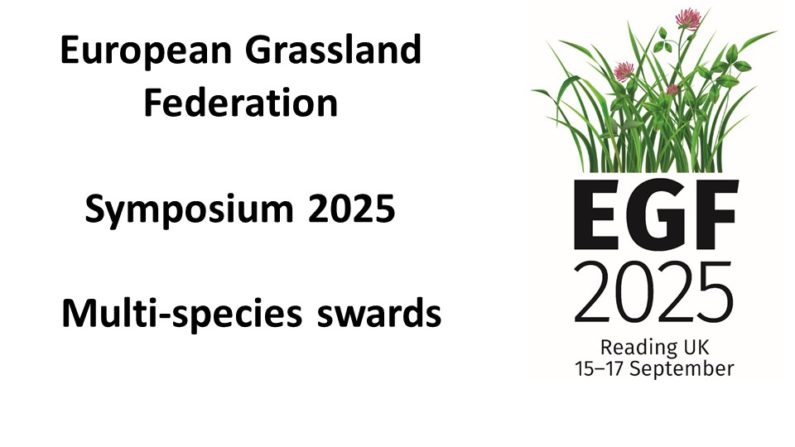 European Grassland Federation

Symposium 2025

Multi-species swards

EGF
2025
Reading UK
15–17 September